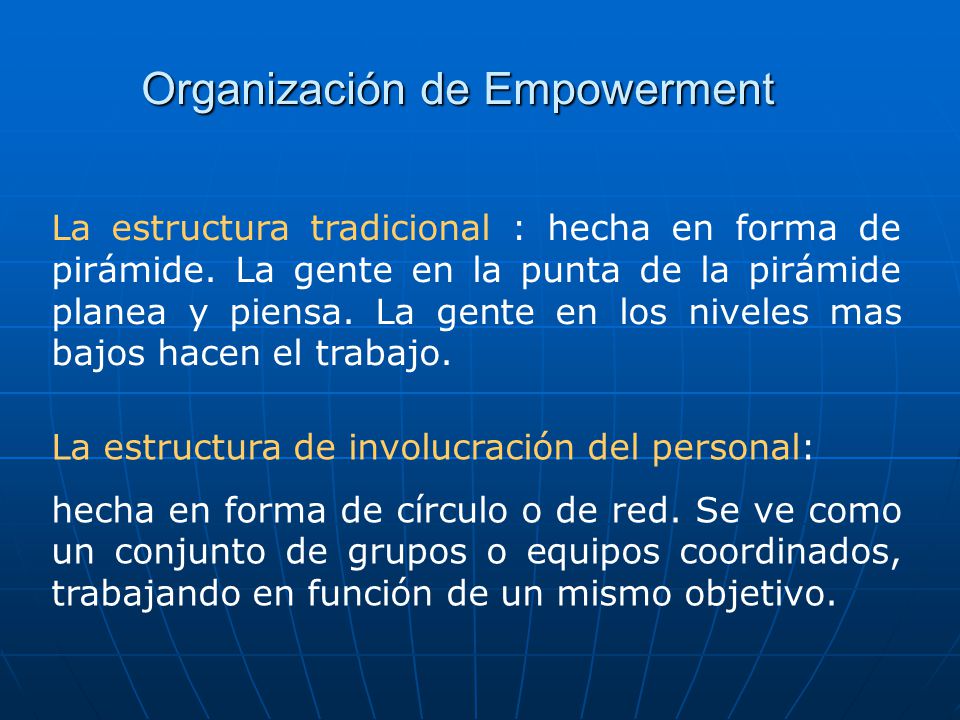 Organización de Empowerment

La estructura tradicional : hecha en forma de pirámide. La gente en la punta de la pirámide planea y piensa. La gente en los niveles mas bajos hacen el trabajo.

La estructura de involucración del personal:

hecha en forma de círculo o de red. Se ve como un conjunto de grupos o equipos coordinados, trabajando en función de un mismo objetivo.